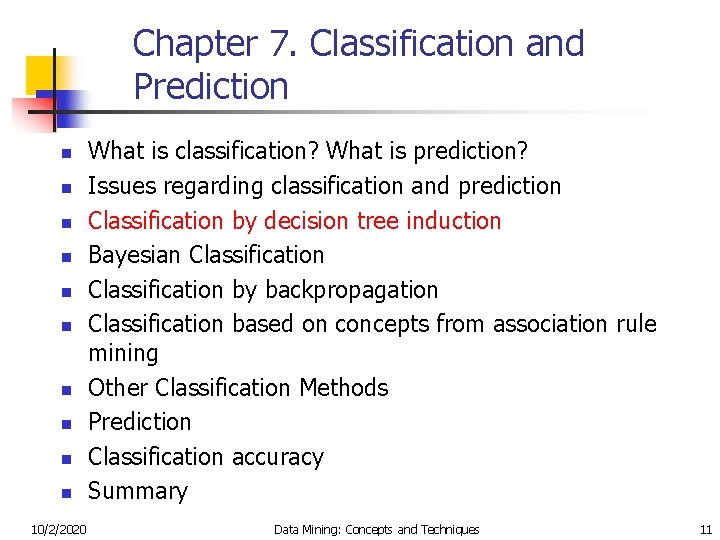 Chapter 7. Classification and Prediction

- What is classification? What is prediction?
- Issues regarding classification and prediction
- Classification by decision tree induction
- Bayesian Classification
- Classification by backpropagation
- Classification based on concepts from association rule mining
- Other Classification Methods
- Prediction
- Classification accuracy
- Summary

10/2/2020 Data Mining: Concepts and Techniques 11